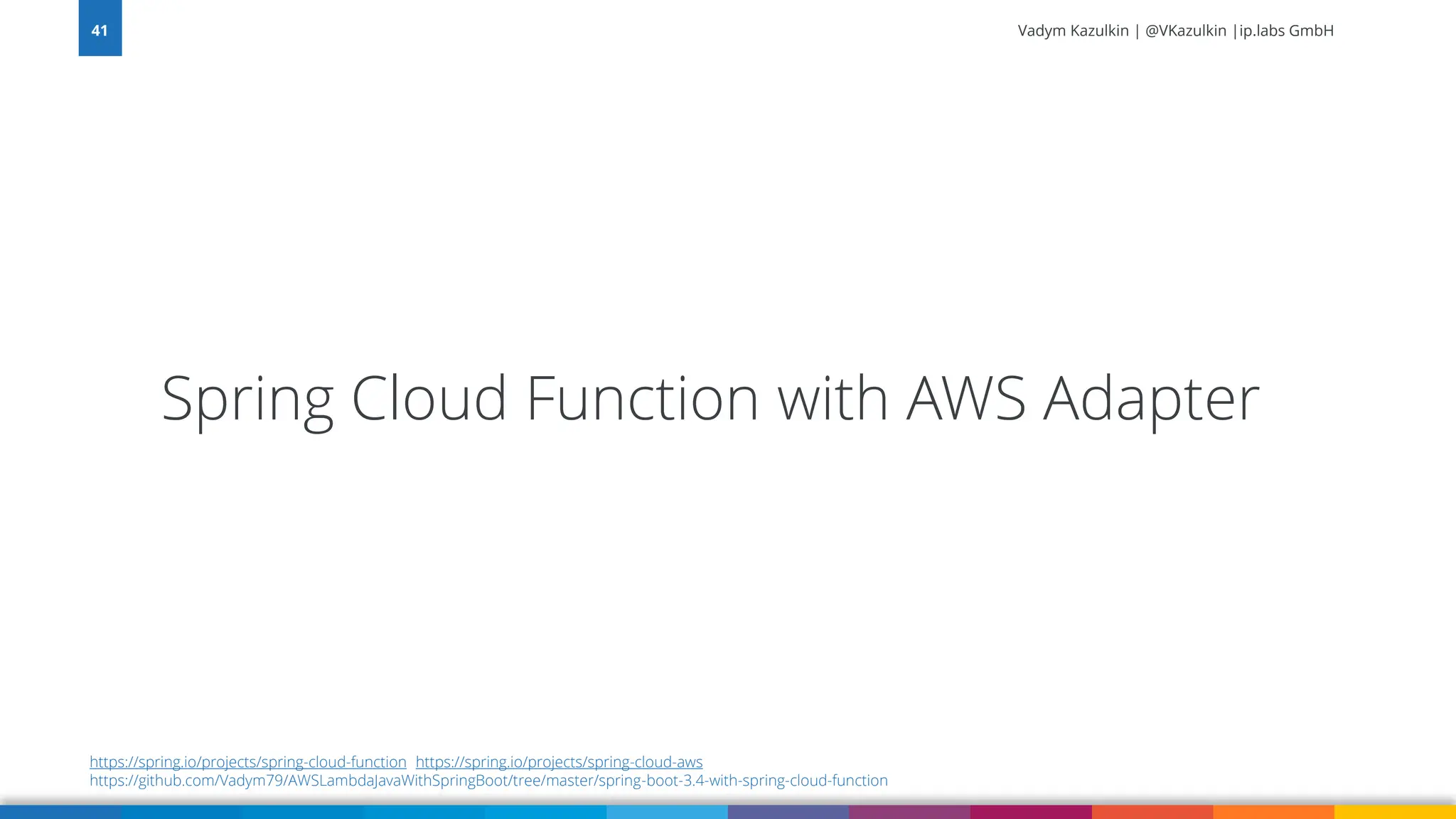 41

Vadym Kazulkin | @VKazulkin |ip.labs GmbH

Spring Cloud Function with AWS Adapter

https://spring.io/projects/spring-cloud-function https://spring.io/projects/spring-cloud-aws
https://github.com/Vadym79/AWSLambdaJavaWithSpringBoot/tree/master/spring-boot-3.4-with-spring-cloud-function